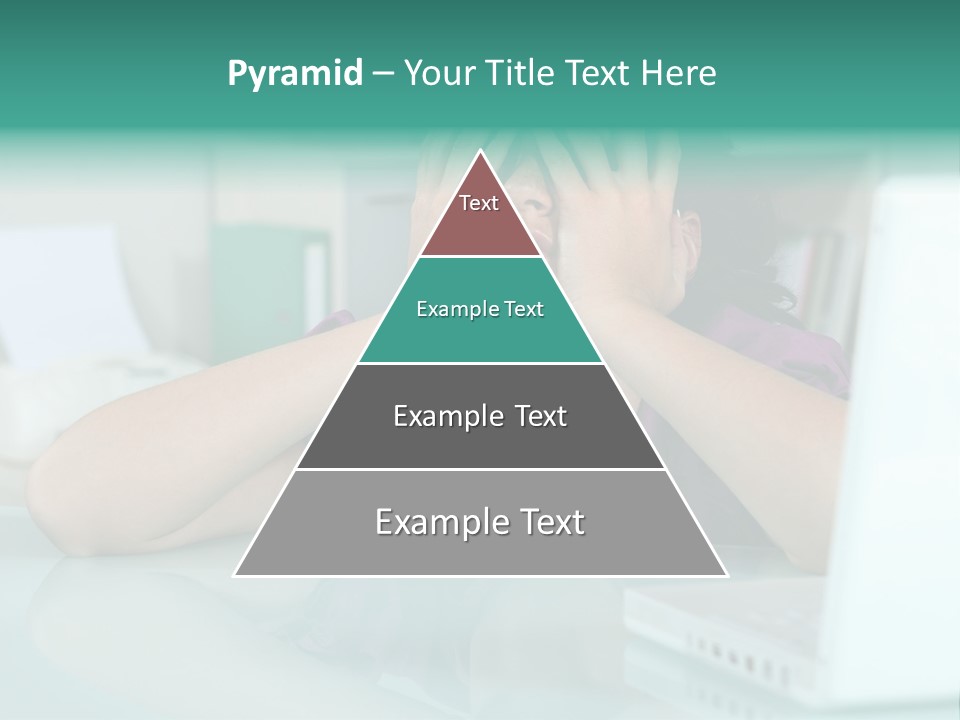 Pyramid – Your Title Text Here

Text

Example Text

Example Text

Example Text